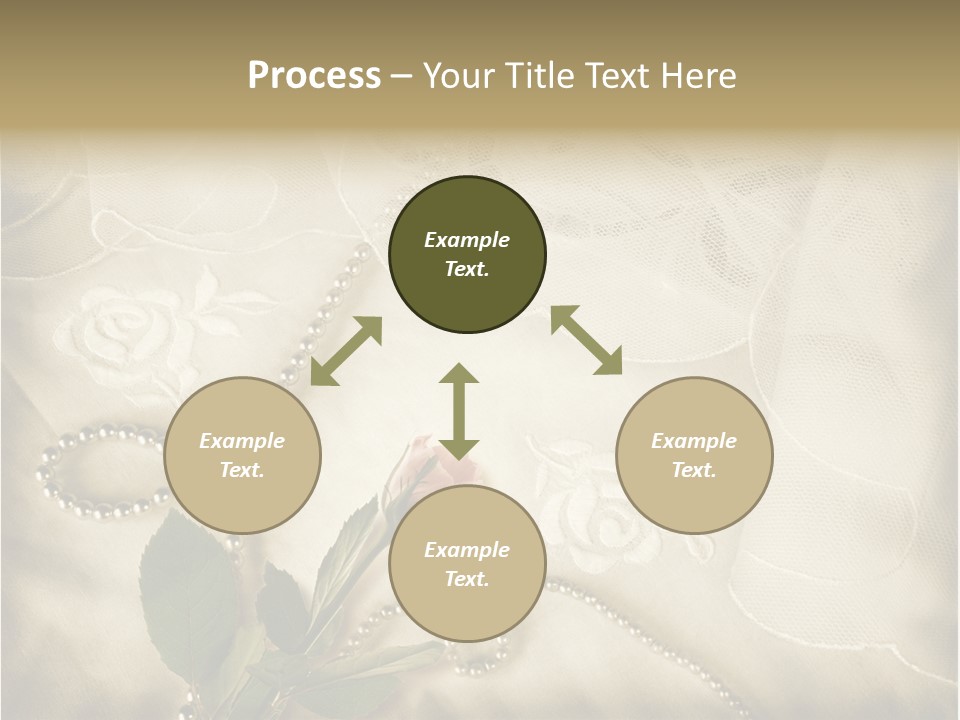 Process – Your Title Text Here

Example Text.

Example Text.

Example Text.

Example Text.